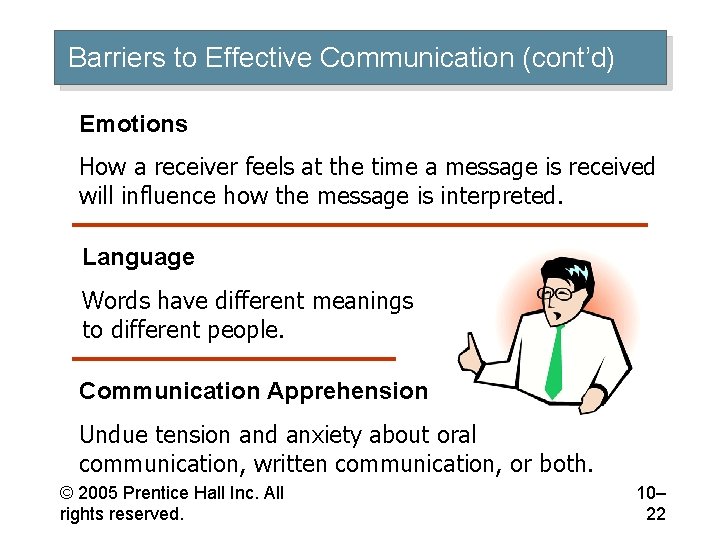 Barriers to Effective Communication (cont'd)

Emotions

How a receiver feels at the time a message is received will influence how the message is interpreted.

Language

Words have different meanings to different people.

Communication Apprehension

Undue tension and anxiety about oral communication, written communication, or both.

© 2005 Prentice Hall Inc. All rights reserved.

10–22